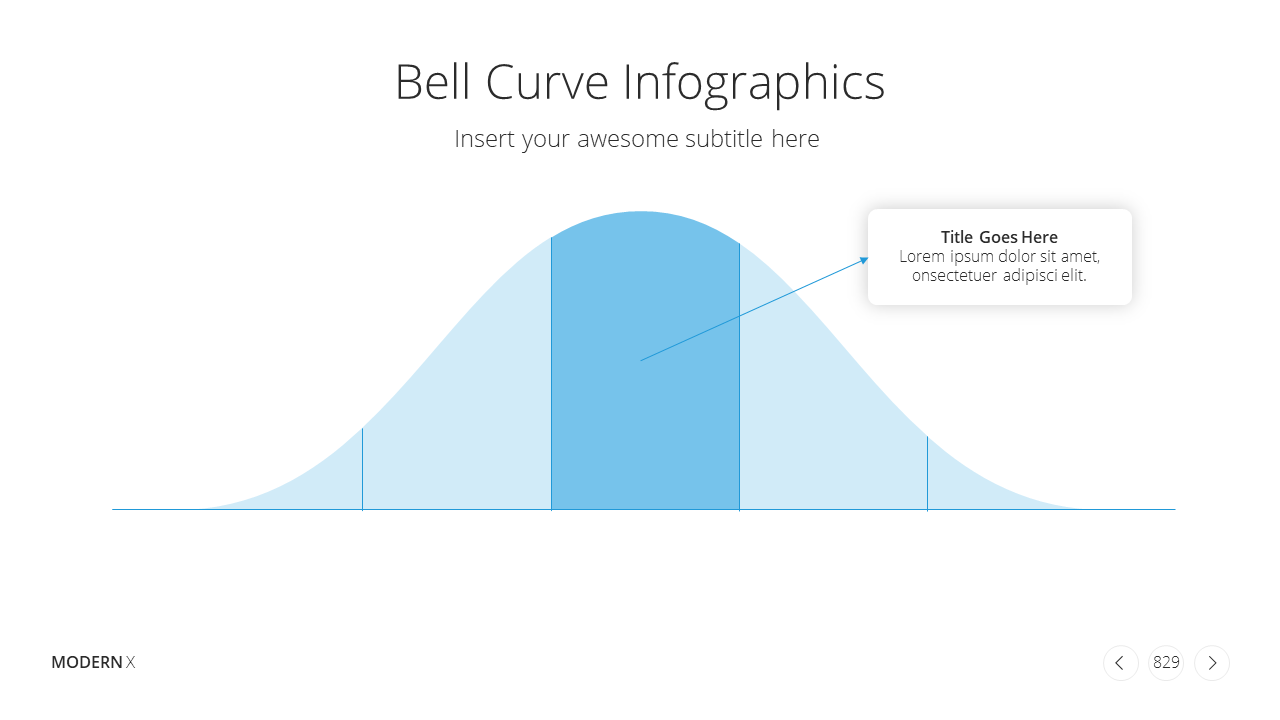 Bell Curve Infographics

Insert your awesome subtitle here

Title Goes Here
Lorem ipsum dolor sit amet, onsectetuer adipisci elit.

MODERN X

829